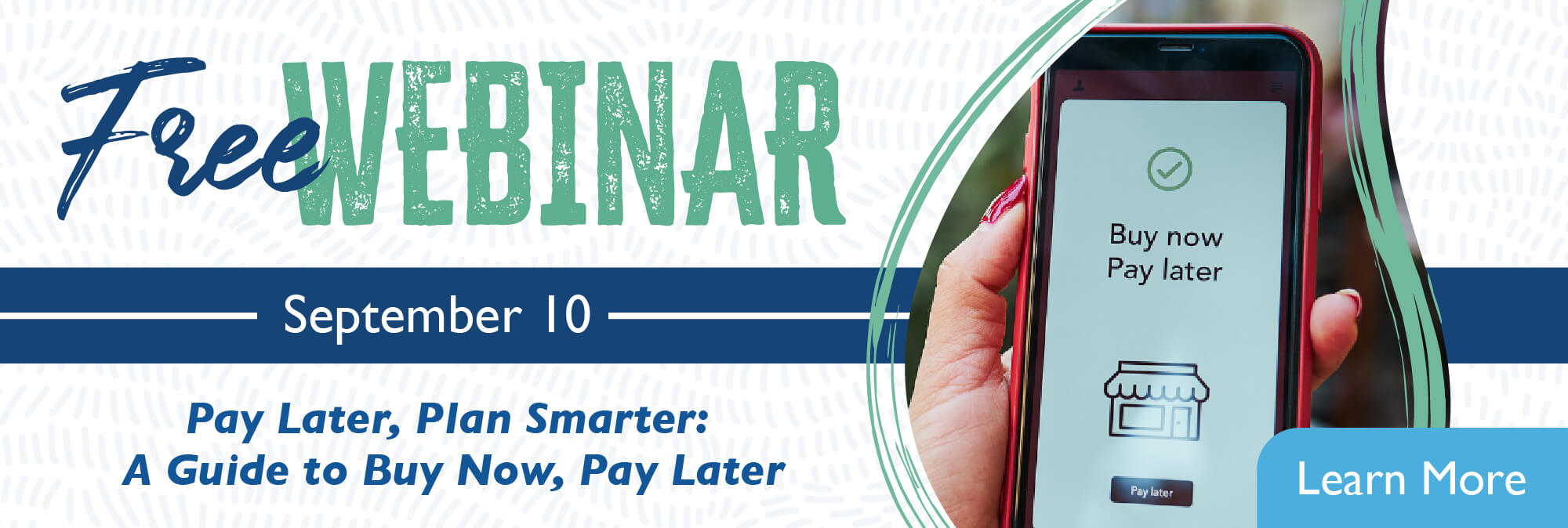 Free WEBINAR

September 10

Pay Later, Plan Smarter:
A Guide to Buy Now, Pay Later

Buy now
Pay later

Pay later

Learn More